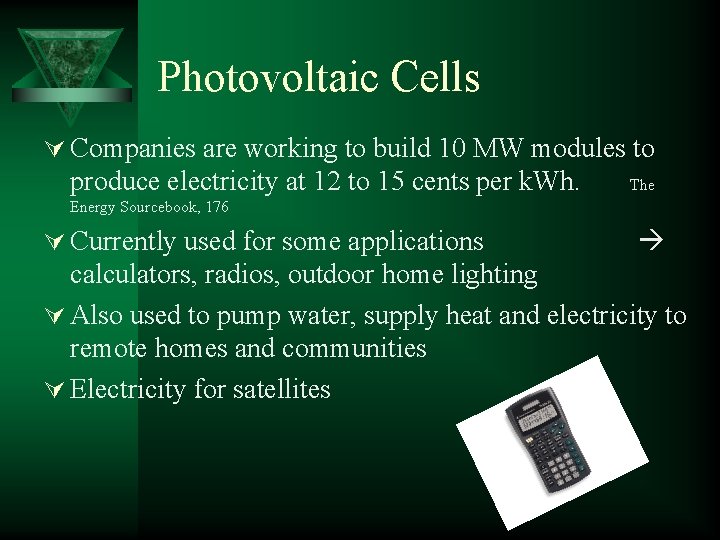 Photovoltaic Cells

Companies are working to build 10 MW modules to produce electricity at 12 to 15 cents per kWh. The Energy Sourcebook, 176

Currently used for some applications → calculators, radios, outdoor home lighting

Also used to pump water, supply heat and electricity to remote homes and communities

Electricity for satellites